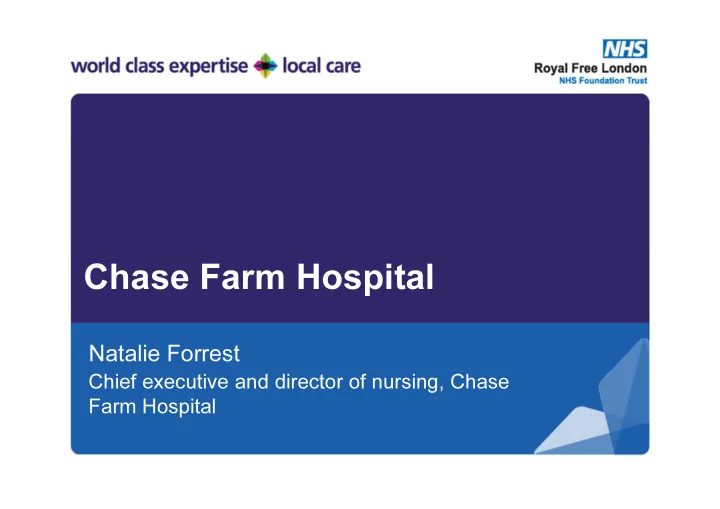 world class expertise local care

NHS
Royal Free London
NHS Foundation Trust

Chase Farm Hospital

Natalie Forrest
Chief executive and director of nursing, Chase Farm Hospital